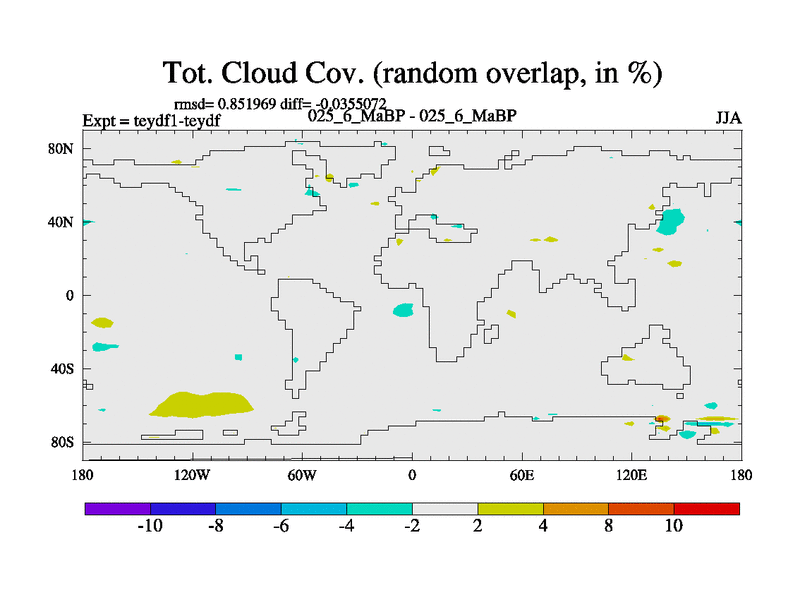 Tot. Cloud Cov. (random overlap, in %)

rmsd= 0.851969 diff= -0.0355072
Expt = teydf1-teydf
025_6_MaBP - 025_6_MaBP
JJA

80N
40N
0
40S
80S

180
120W
60W
0
60E
120E
180

-10
-8
-6
-4
-2
2
4
8
10